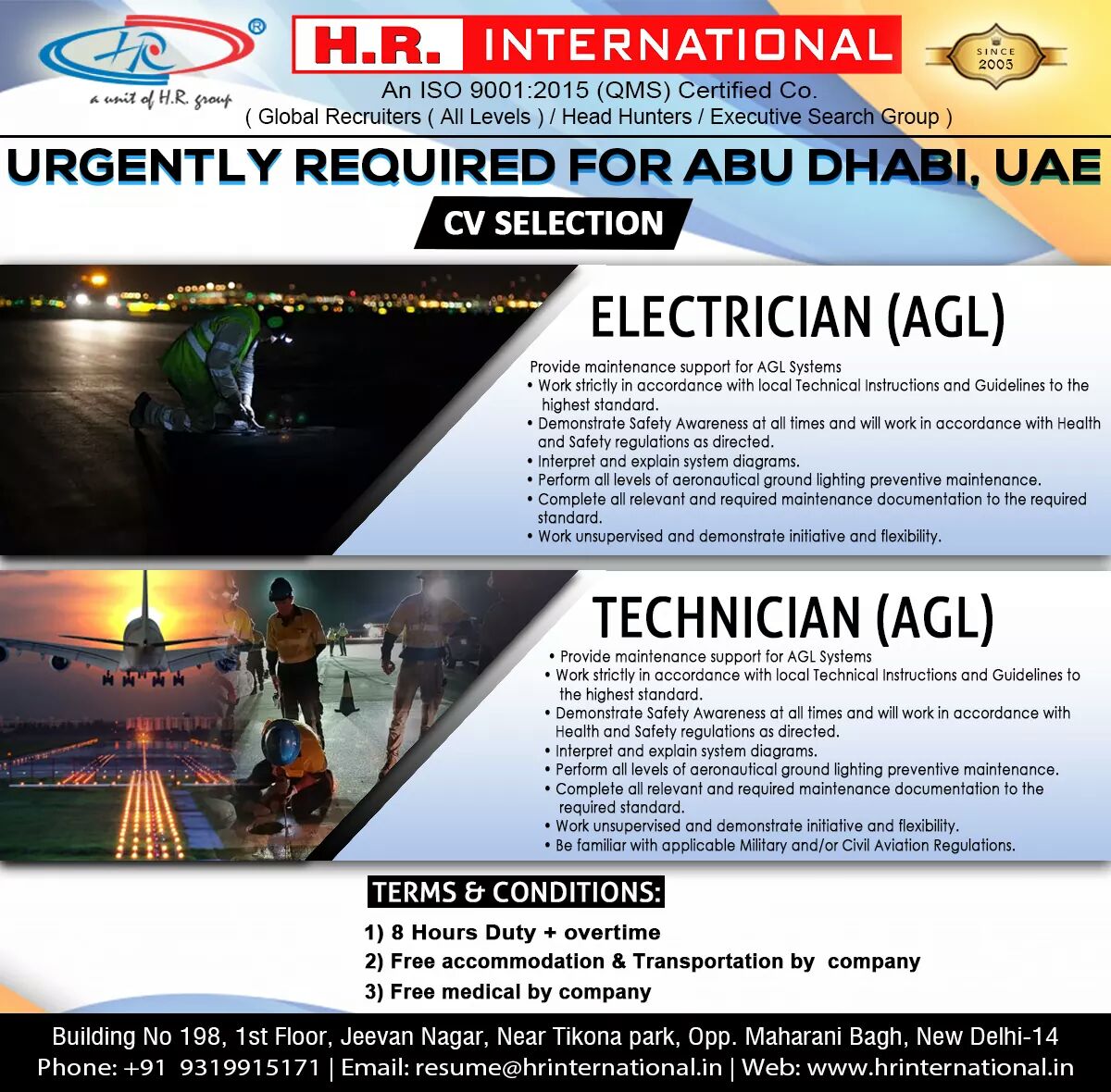 HR ®
a unit of H.R. group

H.R. INTERNATIONAL

SINCE 2005

An ISO 9001:2015 (QMS) Certified Co.
( Global Recruiters ( All Levels ) / Head Hunters / Executive Search Group )

URGENTLY REQUIRED FOR ABU DHABI, UAE

CV SELECTION

ELECTRICIAN (AGL)

Provide maintenance support for AGL Systems
• Work strictly in accordance with local Technical Instructions and Guidelines to the highest standard.
• Demonstrate Safety Awareness at all times and will work in accordance with Health and Safety regulations as directed.
• Interpret and explain system diagrams.
• Perform all levels of aeronautical ground lighting preventive maintenance.
• Complete all relevant and required maintenance documentation to the required standard.
• Work unsupervised and demonstrate initiative and flexibility.

TECHNICIAN (AGL)

• Provide maintenance support for AGL Systems
• Work strictly in accordance with local Technical Instructions and Guidelines to the highest standard.
• Demonstrate Safety Awareness at all times and will work in accordance with Health and Safety regulations as directed.
• Interpret and explain system diagrams.
• Perform all levels of aeronautical ground lighting preventive maintenance.
• Complete all relevant and required maintenance documentation to the required standard.
• Work unsupervised and demonstrate initiative and flexibility.
• Be familiar with applicable Military and/or Civil Aviation Regulations.

TERMS & CONDITIONS:

1) 8 Hours Duty + overtime
2) Free accommodation & Transportation by company
3) Free medical by company

Building No 198, 1st Floor, Jeevan Nagar, Near Tikona park, Opp. Maharani Bagh, New Delhi-14
Phone: +91 9319915171 | Email: resume@hrinternational.in | Web: www.hrinternational.in